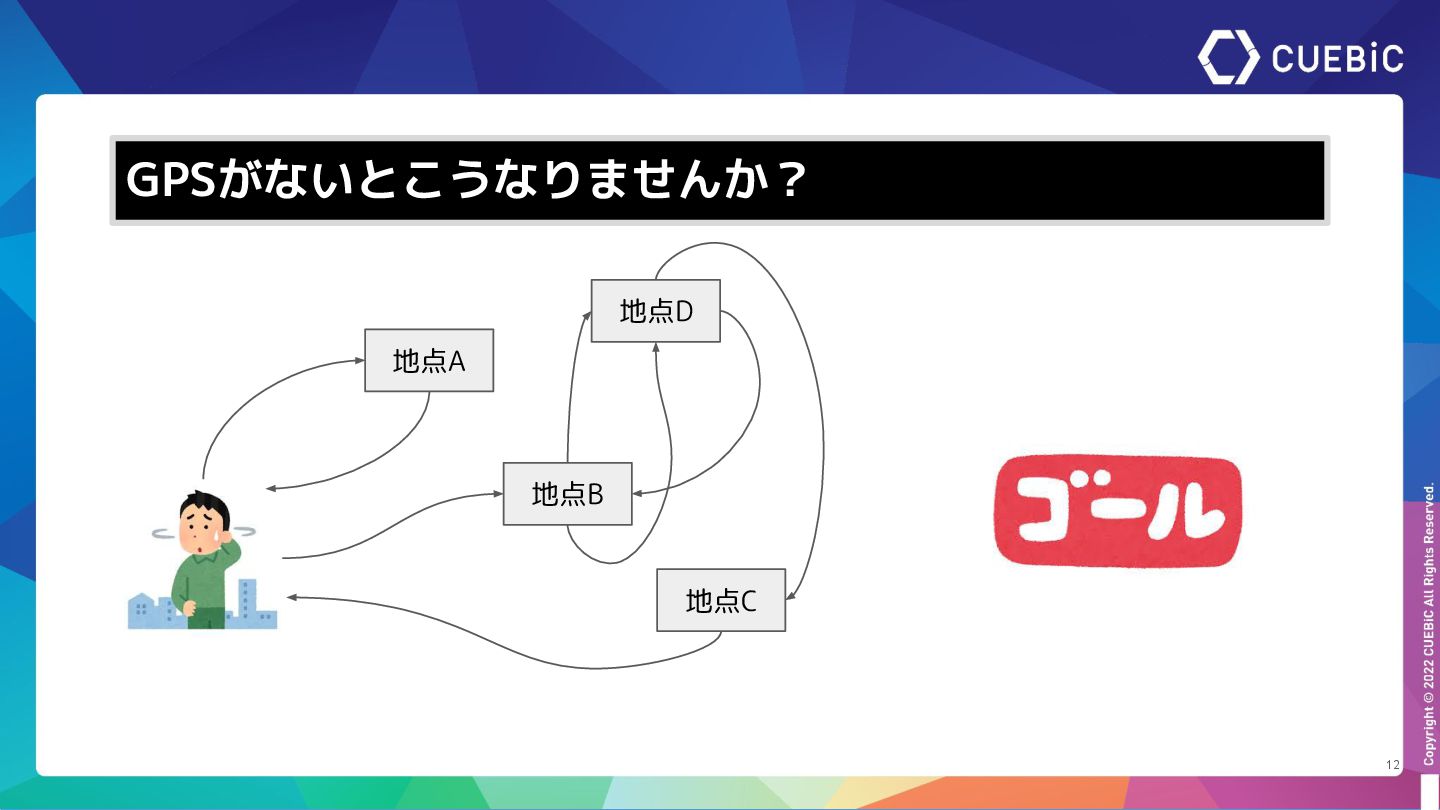 CUEBiC

GPSがないとこうなりませんか？

地点A

地点D

地点B

地点C

ゴール

Copyright © 2022 CUEBiC All Rights Reserved.

12